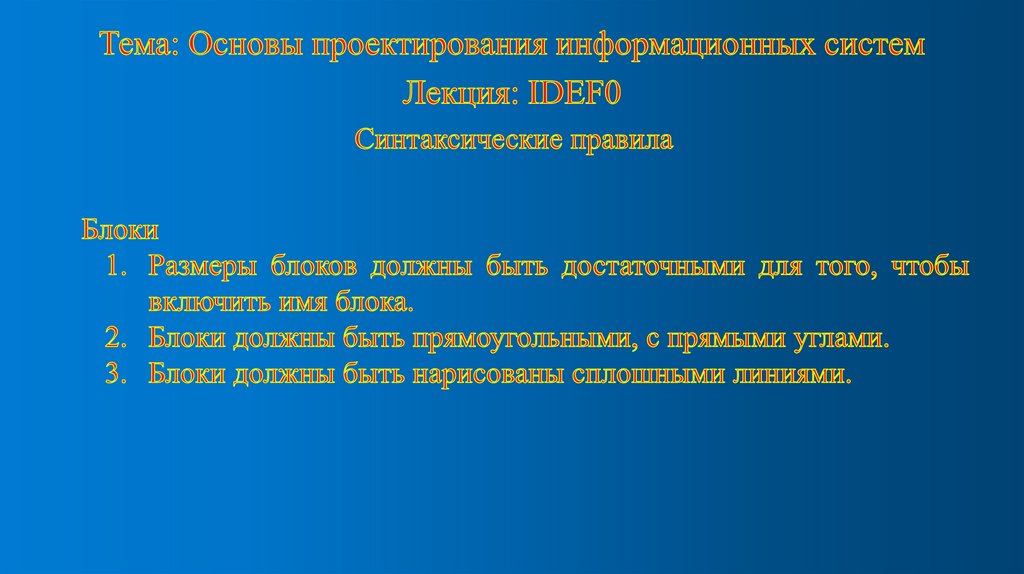 Тема: Основы проектирования информационных систем

Лекция: IDEF0

Синтаксические правила

Блоки

1. Размеры блоков должны быть достаточными для того, чтобы включить имя блока.
2. Блоки должны быть прямоугольными, с прямыми углами.
3. Блоки должны быть нарисованы сплошными линиями.